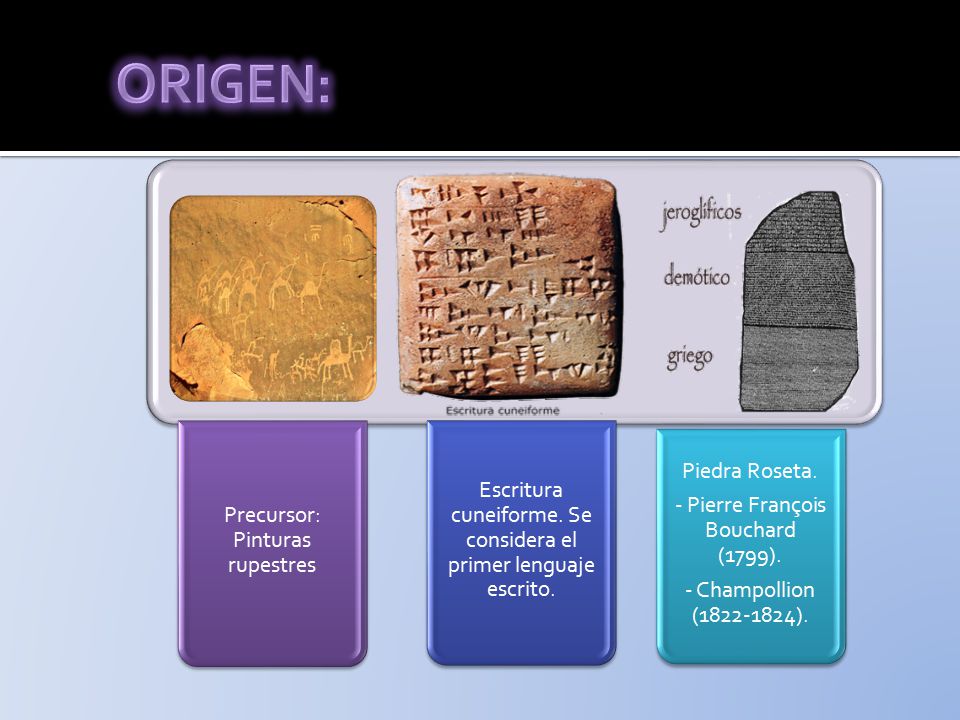 ORIGEN:

Escritura cuneiforme

jeroglíficos

demótico

griego

Precursor: Pinturas rupestres

Escritura cuneiforme. Se considera el primer lenguaje escrito.

Piedra Roseta.

- Pierre François Bouchard (1799).

- Champollion (1822-1824).